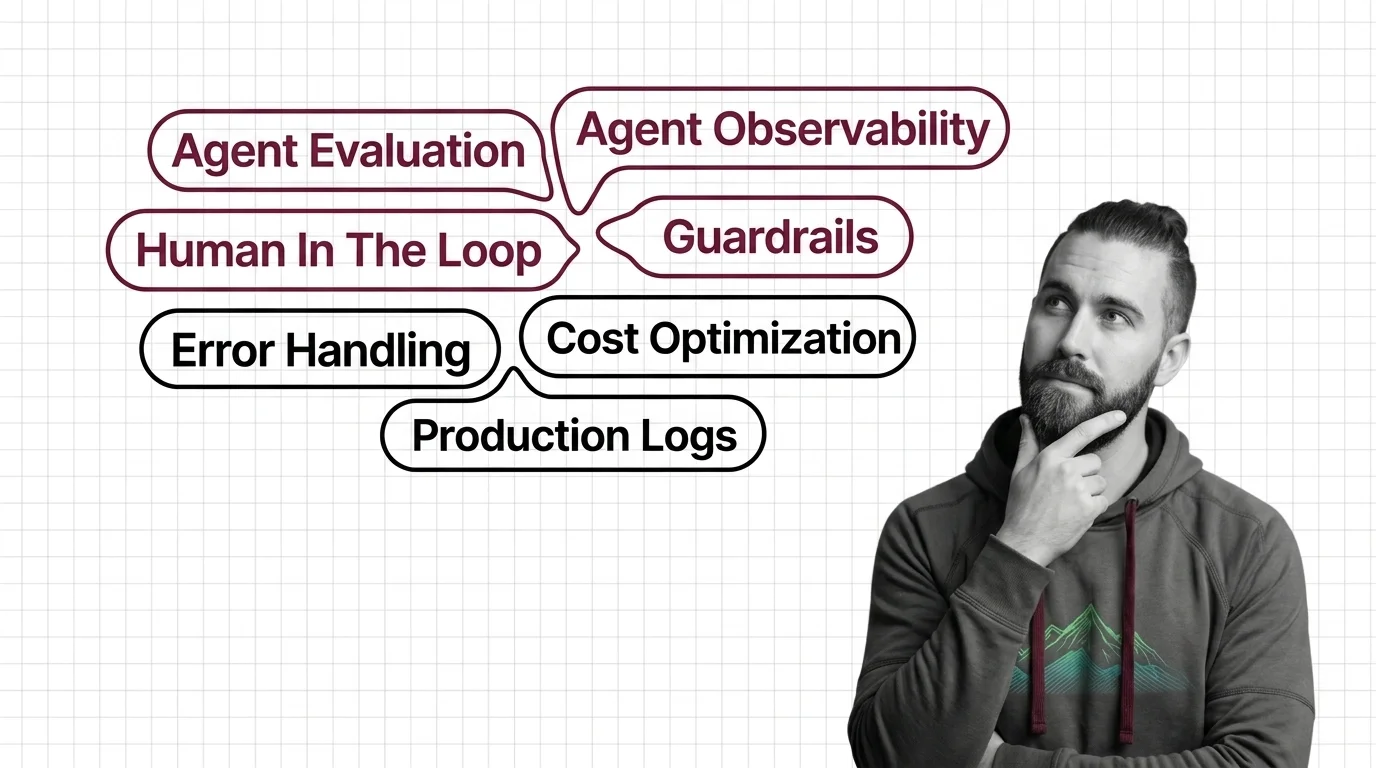 Agent Evaluation
Agent Observability
Human In The Loop
Guardrails
Error Handling
Cost Optimization
Production Logs